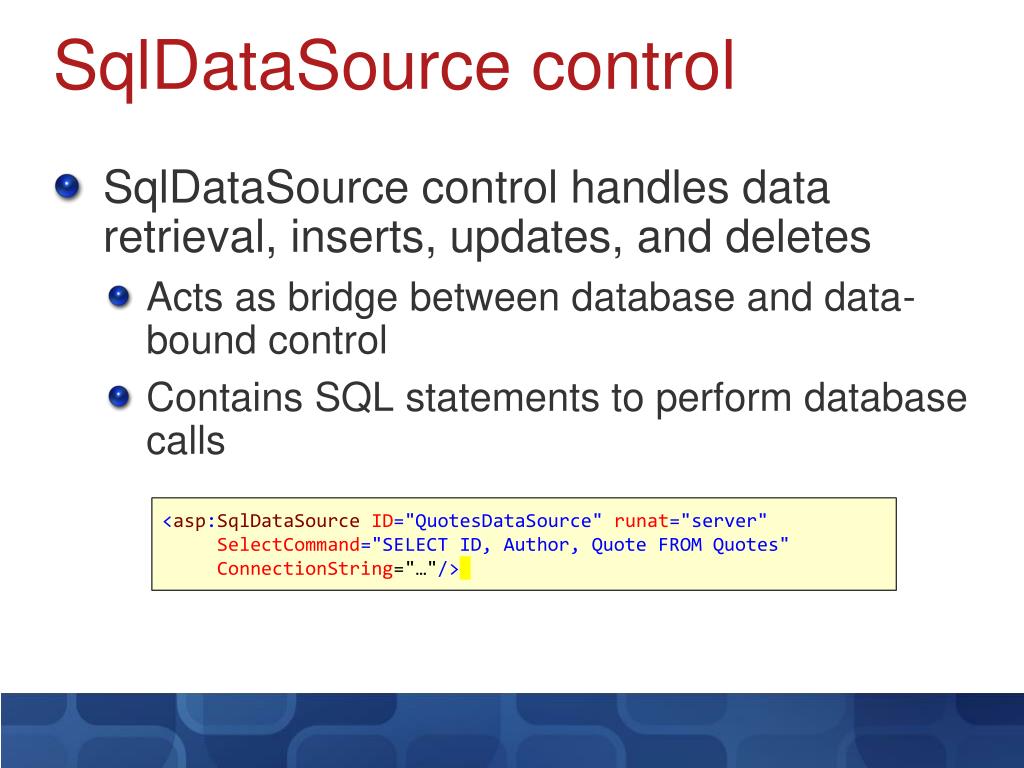 SqlDataSource control

SqlDataSource control handles data retrieval, inserts, updates, and deletes

Acts as bridge between database and data-bound control

Contains SQL statements to perform database calls

<asp:SqlDataSource ID="QuotesDataSource" runat="server"
SelectCommand="SELECT ID, Author, Quote FROM Quotes"
ConnectionString="…"/>